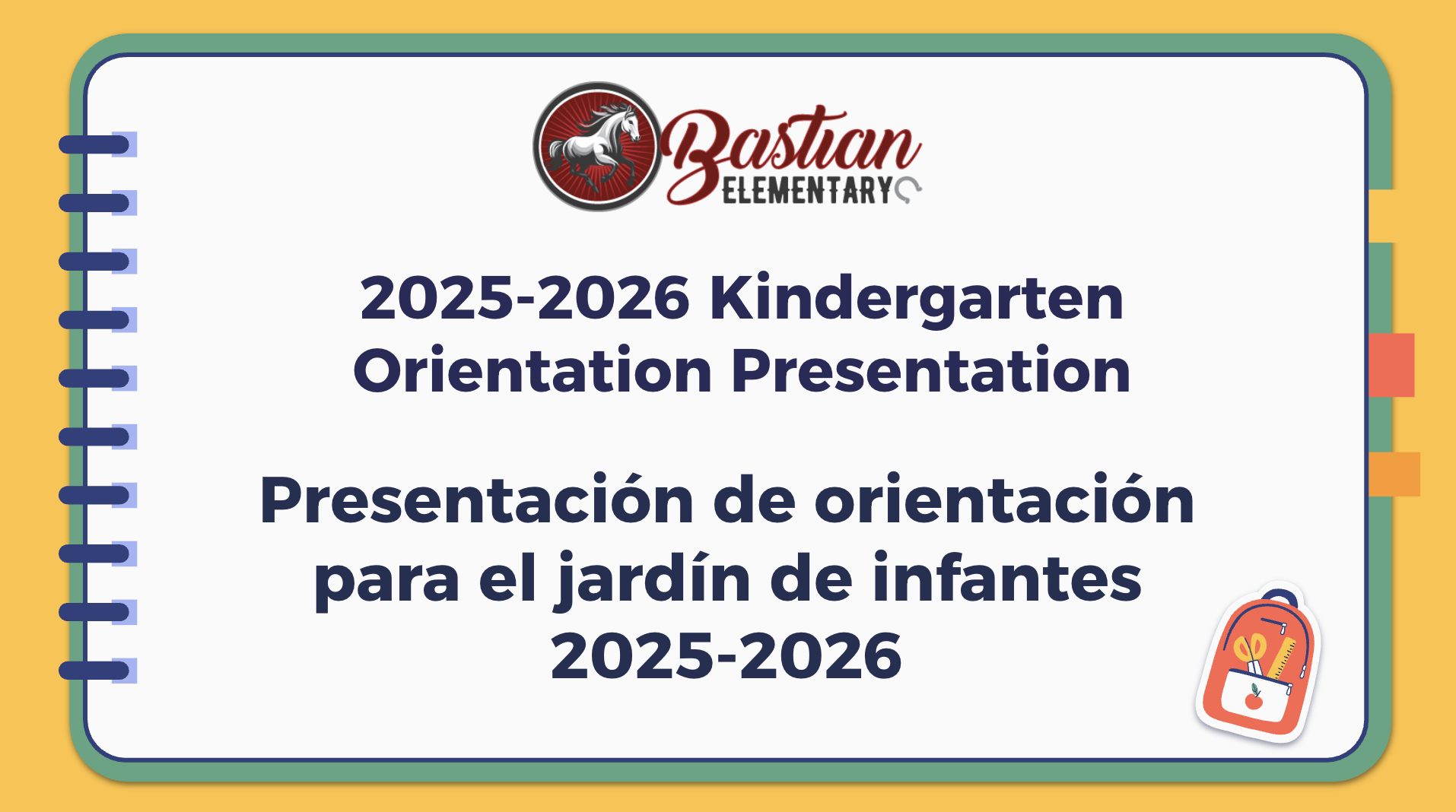 Bastian
ELEMENTARY

2025-2026 Kindergarten Orientation Presentation

Presentación de orientación para el jardín de infantes 2025-2026